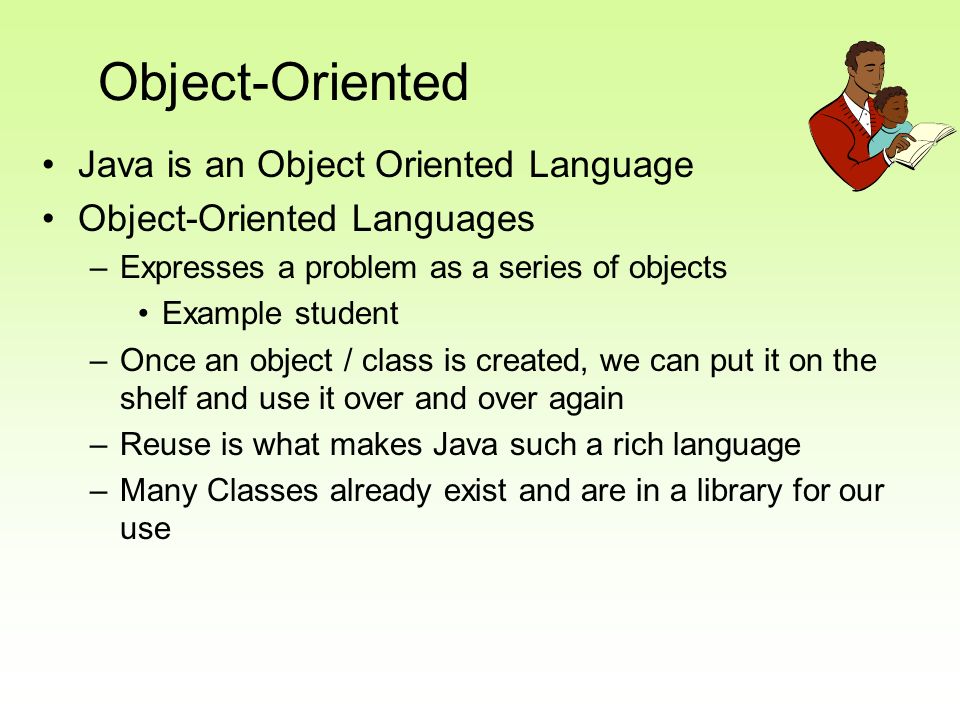 Object-Oriented

• Java is an Object Oriented Language
• Object-Oriented Languages
  – Expresses a problem as a series of objects
    • Example student
  – Once an object / class is created, we can put it on the shelf and use it over and over again
  – Reuse is what makes Java such a rich language
  – Many Classes already exist and are in a library for our use